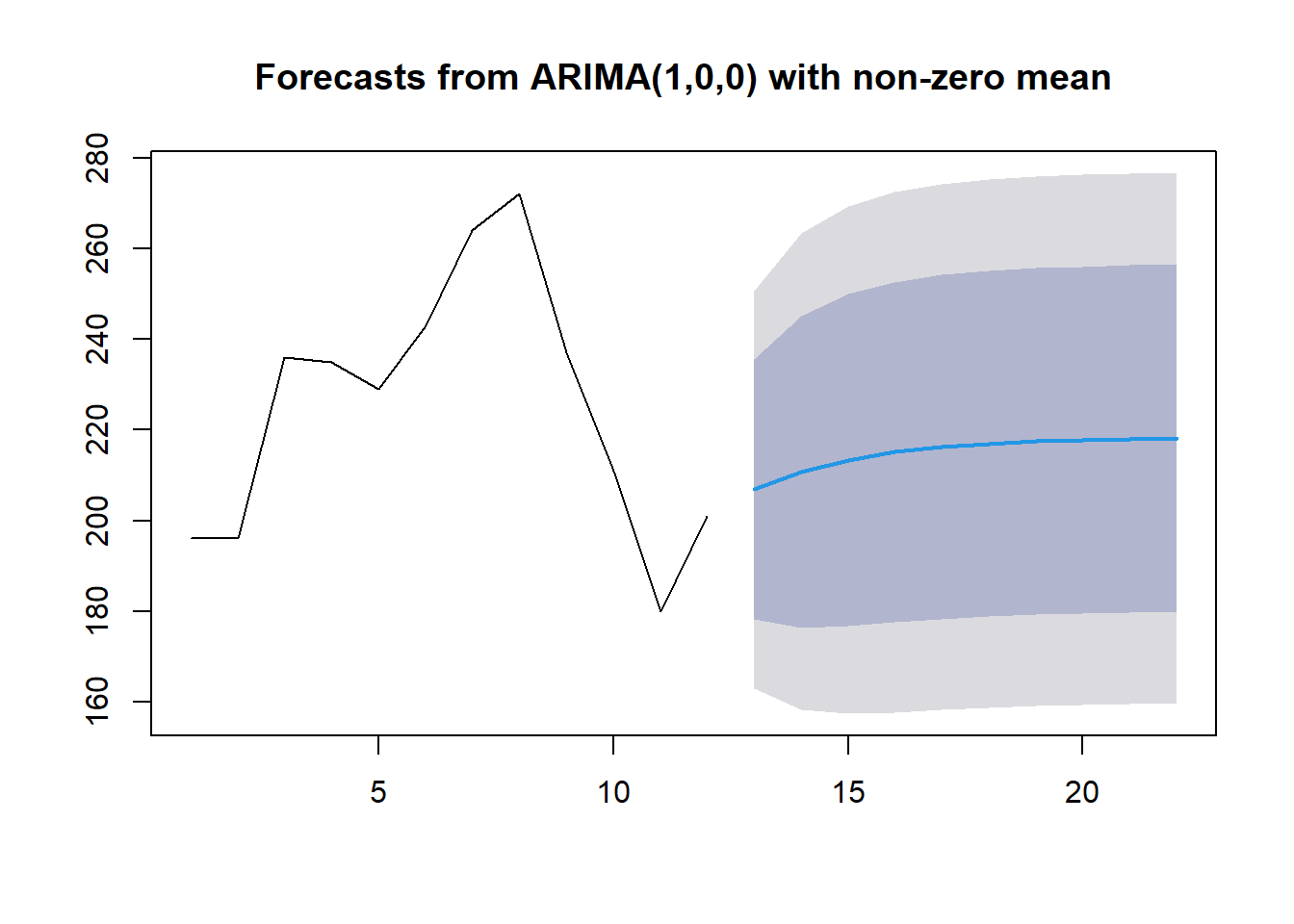 Forecasts from ARIMA(1,0,0) with non-zero mean

280
260
240
220
200
180
160

5
10
15
20